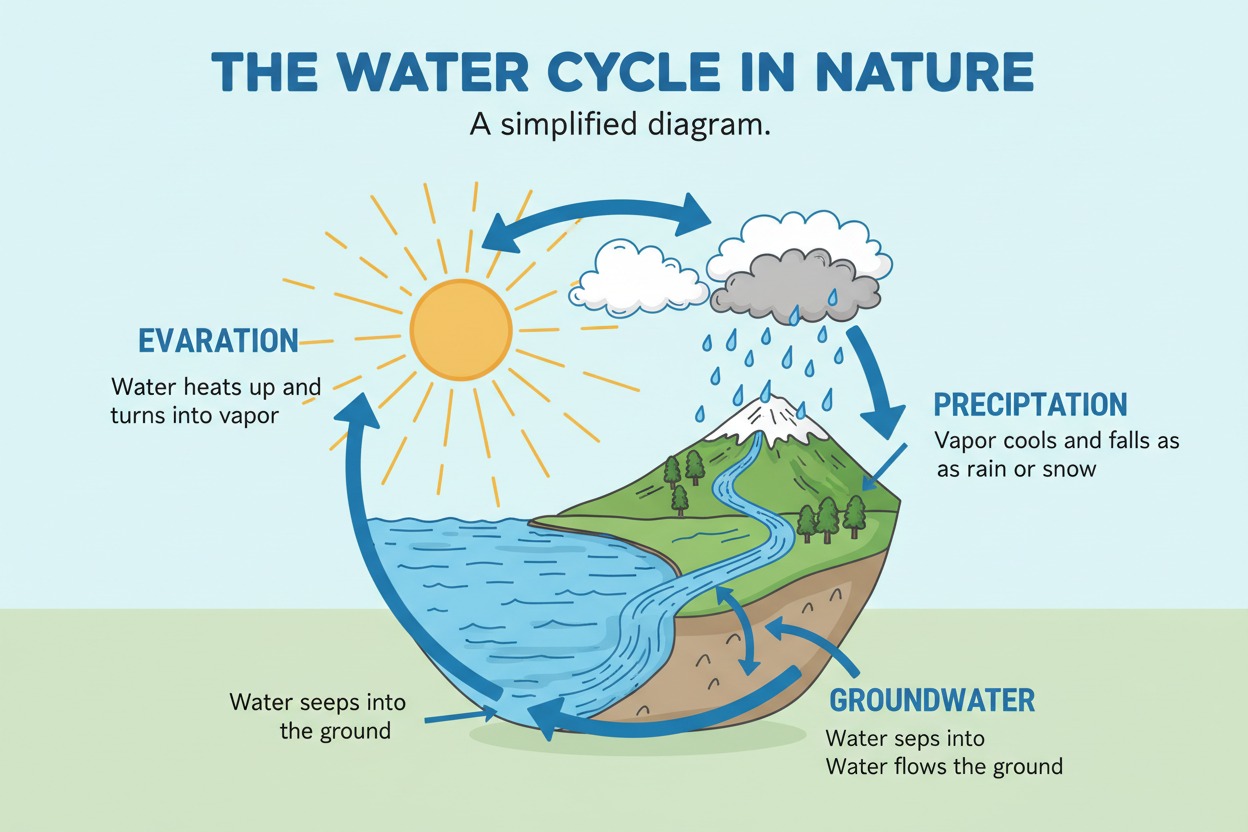 THE WATER CYCLE IN NATURE

A simplified diagram.

EVARATION

Water heats up and turns into vapor

PRECIPTATION

Vapor cools and falls as as rain or snow

Water seeps into the ground

GROUNDWATER

Water seps into Water flows the ground